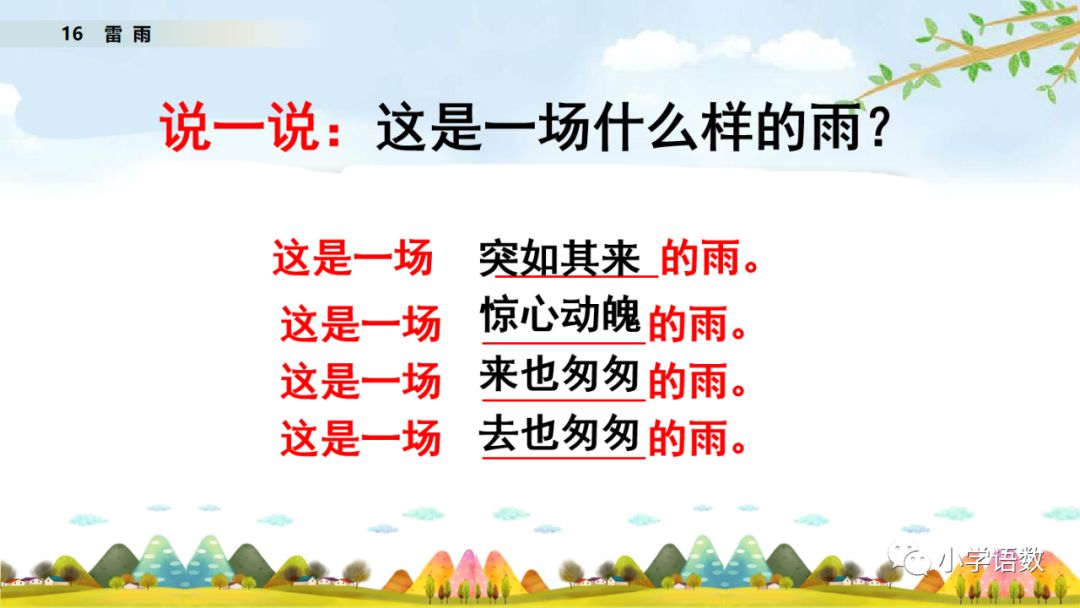 16 雷雨

说一说：这是一场什么样的雨？

这是一场 突如其来 的雨。
这是一场 惊心动魄 的雨。
这是一场 来也匆匆 的雨。
这是一场 去也匆匆 的雨。

小学语数